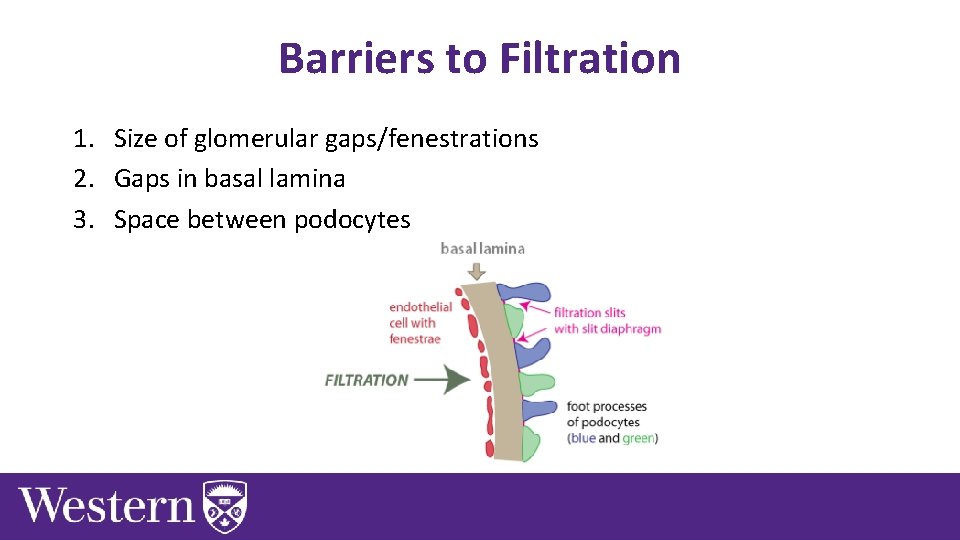 Barriers to Filtration

1. Size of glomerular gaps/fenestrations
2. Gaps in basal lamina
3. Space between podocytes

basal lamina

endothelial cell with fenestrae

filtration slits with slit diaphragm

FILTRATION

foot processes of podocytes (blue and green)

Western